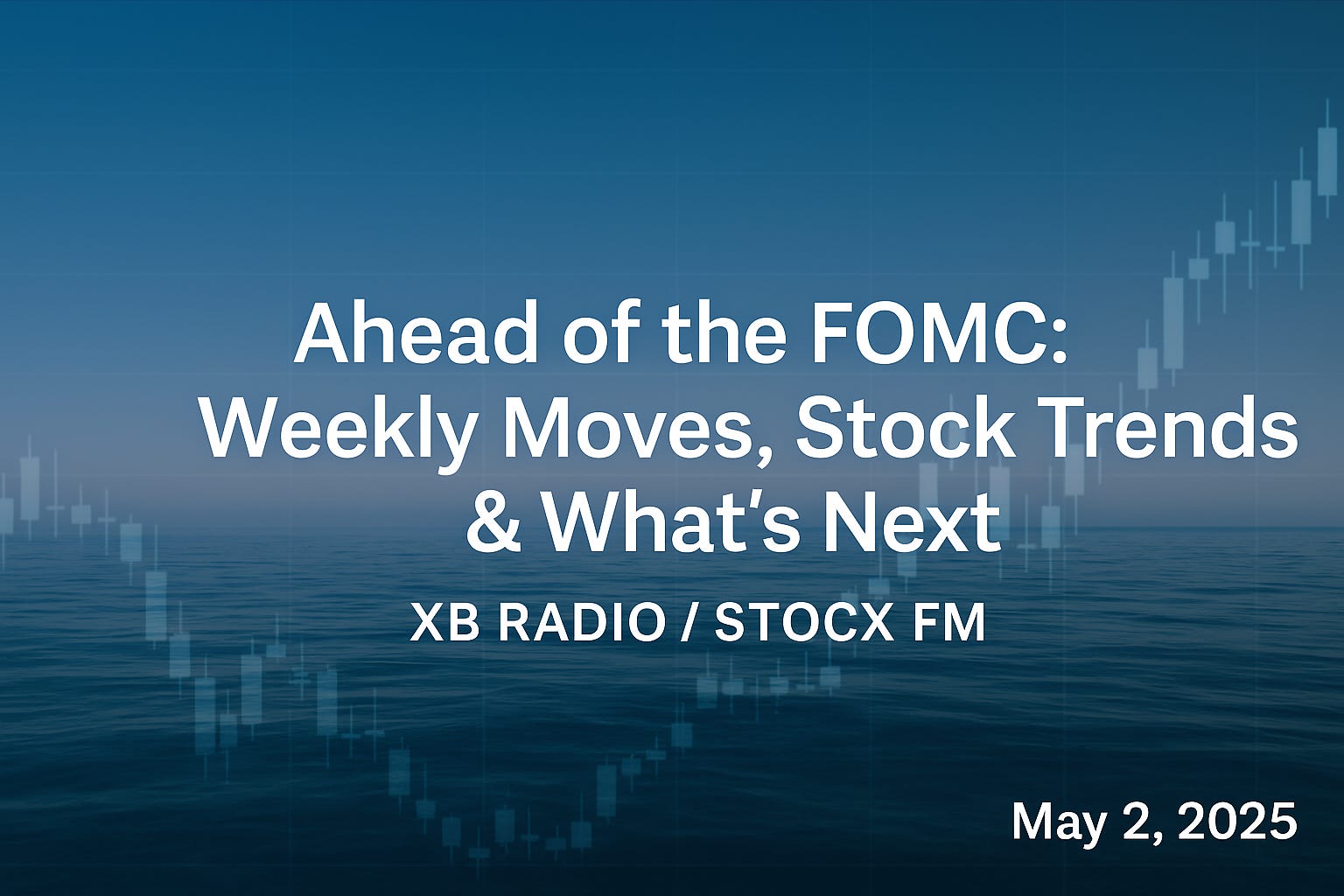 Ahead of the FOMC:
Weekly Moves, Stock Trends
& What's Next

XB RADIO / STOCX FM

May 2, 2025